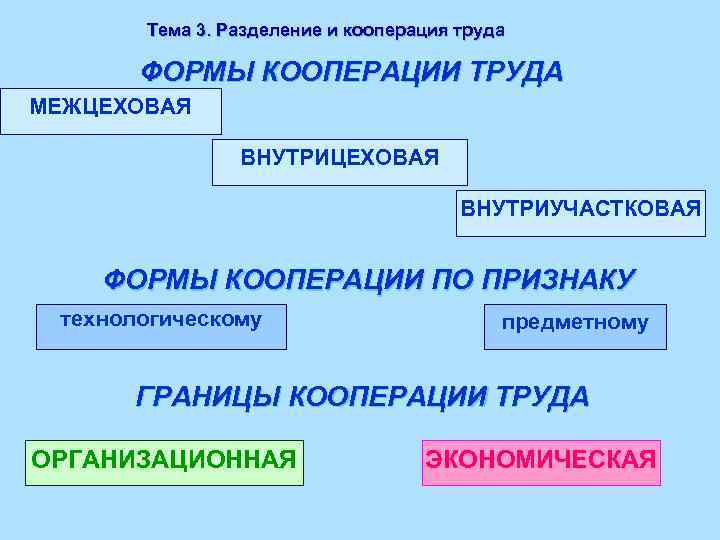 Тема 3. Разделение и кооперация труда

ФОРМЫ КООПЕРАЦИИ ТРУДА

МЕЖЦЕХОВАЯ

ВНУТРИЦЕХОВАЯ

ВНУТРИУЧАСТКОВАЯ

ФОРМЫ КООПЕРАЦИИ ПО ПРИЗНАКУ

технологическому

предметному

ГРАНИЦЫ КООПЕРАЦИИ ТРУДА

ОРГАНИЗАЦИОННАЯ

ЭКОНОМИЧЕСКАЯ